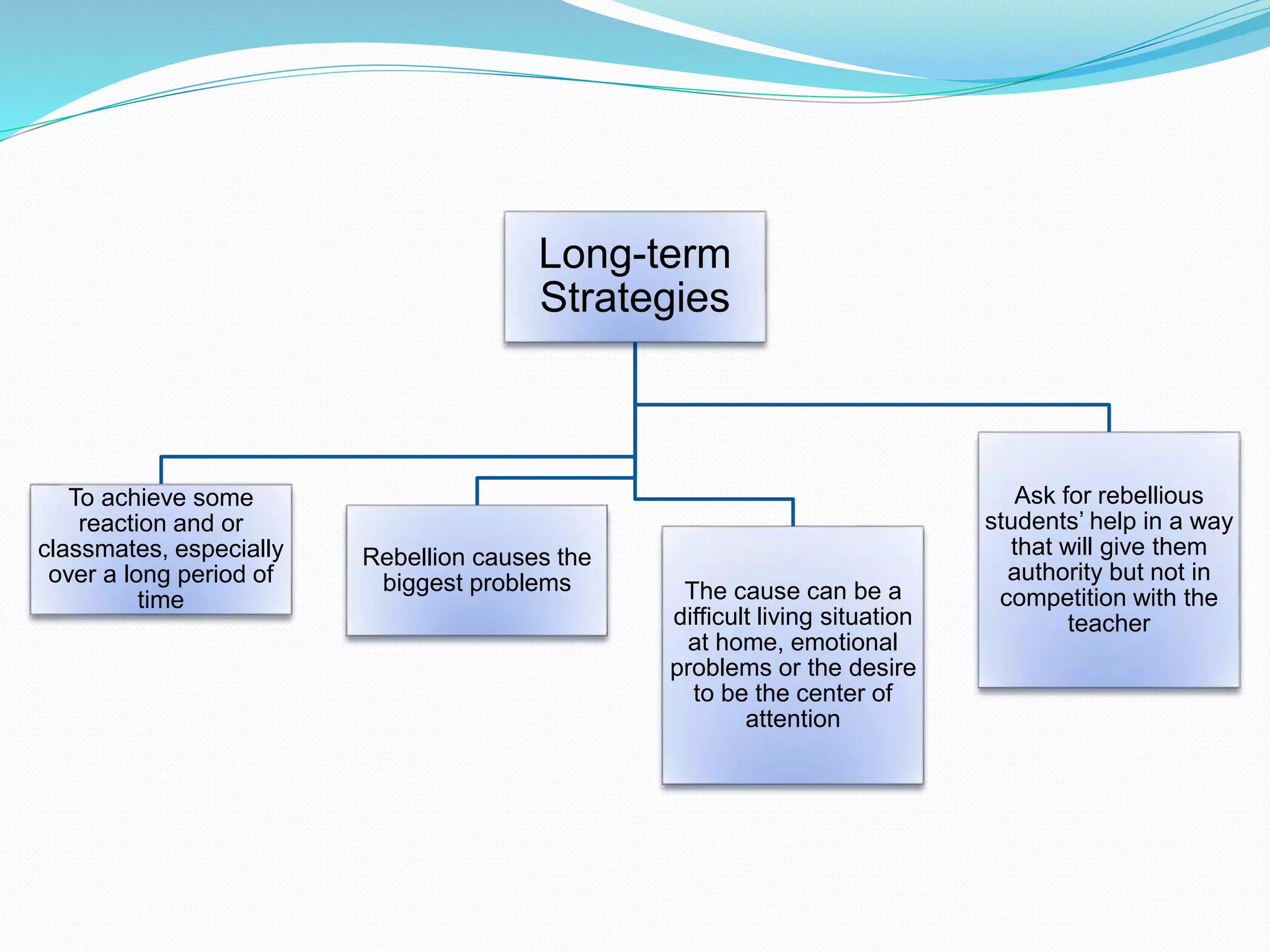 Long-term Strategies

To achieve some reaction and or classmates, especially over a long period of time

Rebellion causes the biggest problems

The cause can be a difficult living situation at home, emotional problems or the desire to be the center of attention

Ask for rebellious students' help in a way that will give them authority but not in competition with the teacher